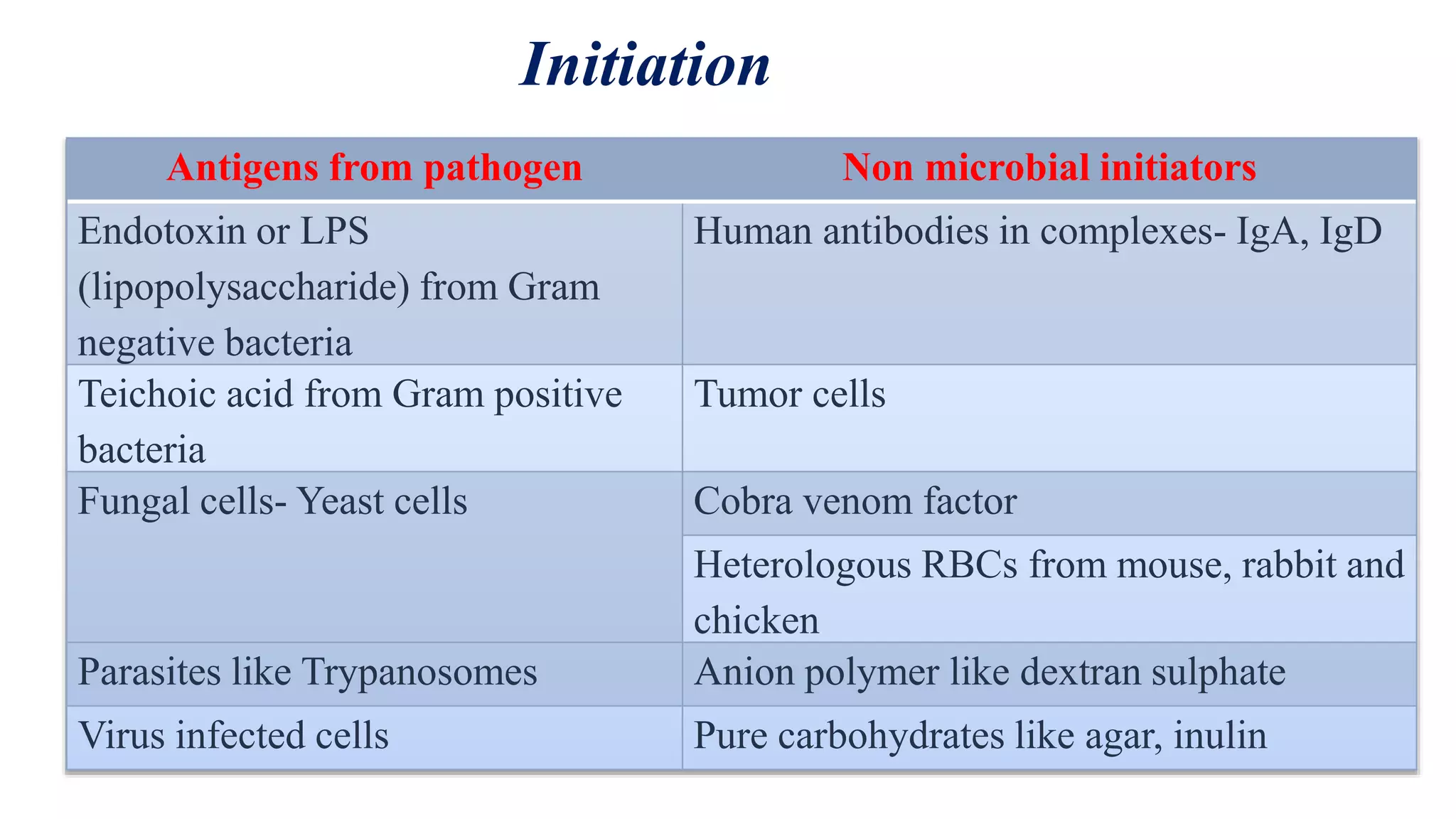 Initiation

| Antigens from pathogen | Non microbial initiators |
|---|---|
| Endotoxin or LPS (lipopolysaccharide) from Gram negative bacteria | Human antibodies in complexes- IgA, IgD |
| Teichoic acid from Gram positive bacteria | Tumor cells |
| Fungal cells- Yeast cells | Cobra venom factor |
| | Heterologous RBCs from mouse, rabbit and chicken |
| Parasites like Trypanosomes | Anion polymer like dextran sulphate |
| Virus infected cells | Pure carbohydrates like agar, inulin |